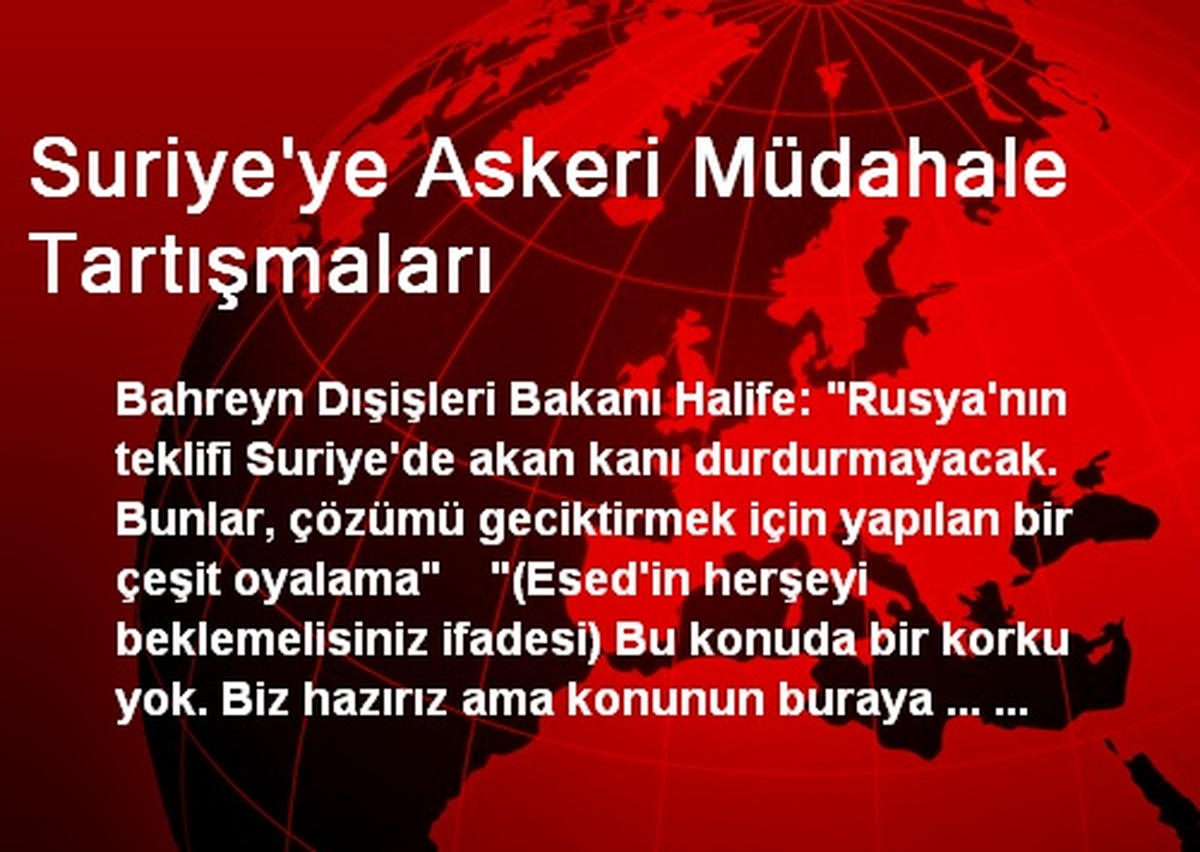 Suriye'ye Askeri Müdahale Tartışmaları

Bahreyn Dışişleri Bakanı Halife: "Rusya'nın teklifi Suriye'de akan kanı durdurmayacak. Bunlar, çözümü geciktirmek için yapılan bir çeşit oyalama" "(Esed'in herşeyi beklemelisiniz ifadesi) Bu konuda bir korku yok. Biz hazırız ama konunun buraya ... ...